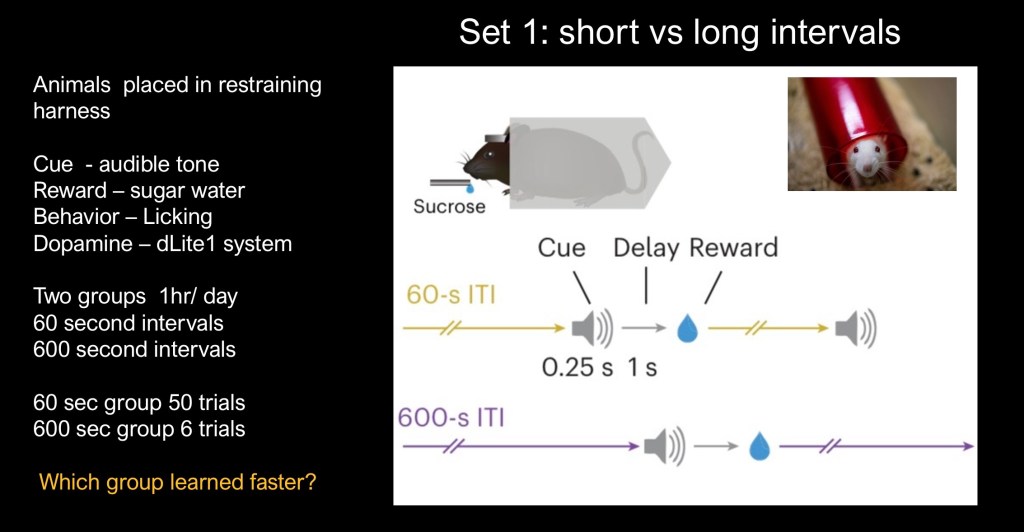 Set 1: short vs long intervals

Animals placed in restraining harness

Cue - audible tone
Reward – sugar water
Behavior – Licking
Dopamine – dLite1 system

Two groups 1hr/ day
60 second intervals
600 second intervals

60 sec group 50 trials
600 sec group 6 trials

Which group learned faster?

Sucrose

Cue Delay Reward

60-s ITI

0.25 s 1 s

600-s ITI